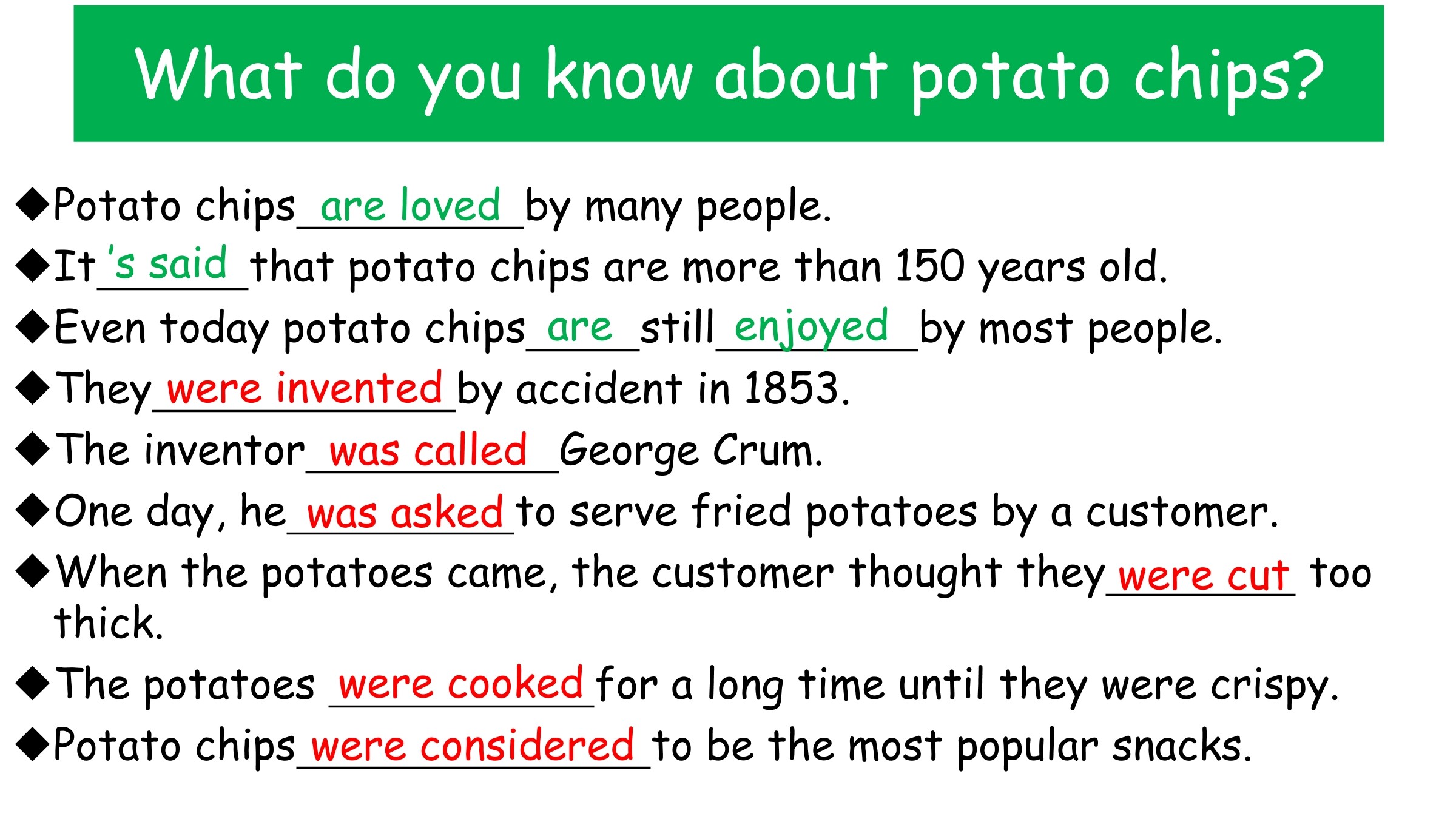 What do you know about potato chips?

◆Potato chips are loved by many people.

◆It 's said that potato chips are more than 150 years old.

◆Even today potato chips are still enjoyed by most people.

◆They were invented by accident in 1853.

◆The inventor was called George Crum.

◆One day, he was asked to serve fried potatoes by a customer.

◆When the potatoes came, the customer thought they were cut too thick.

◆The potatoes were cooked for a long time until they were crispy.

◆Potato chips were considered to be the most popular snacks.